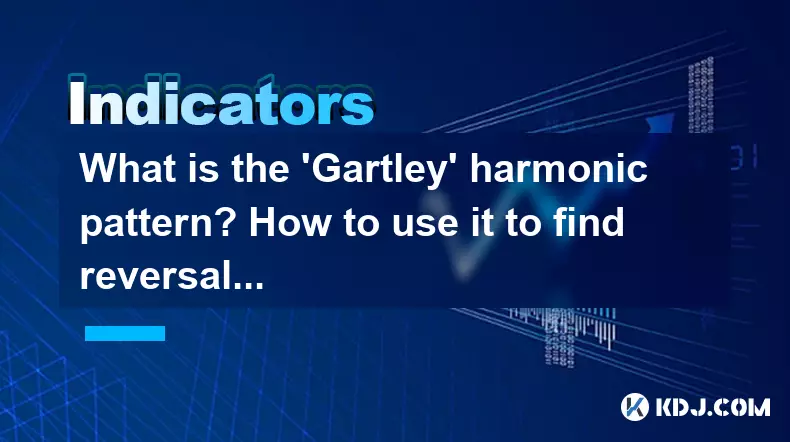 Indicators

What is the 'Gartley' harmonic pattern? How to use it to find reversal...

KDJ.COM